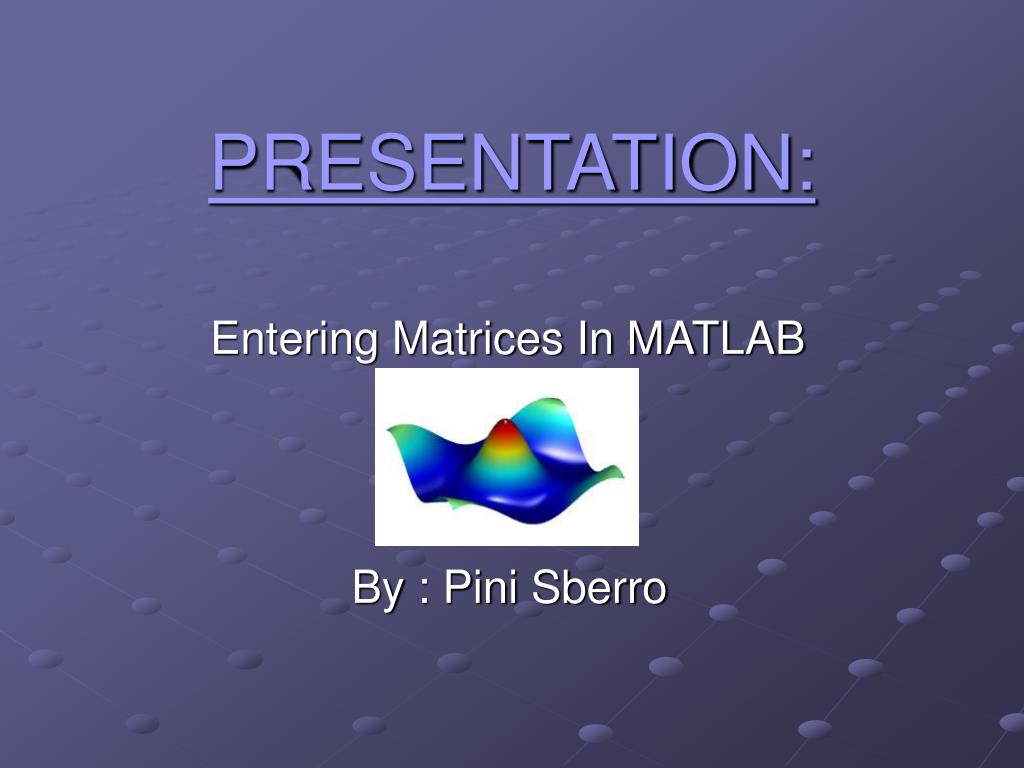 PRESENTATION:

Entering Matrices In MATLAB

By : Pini Sberro